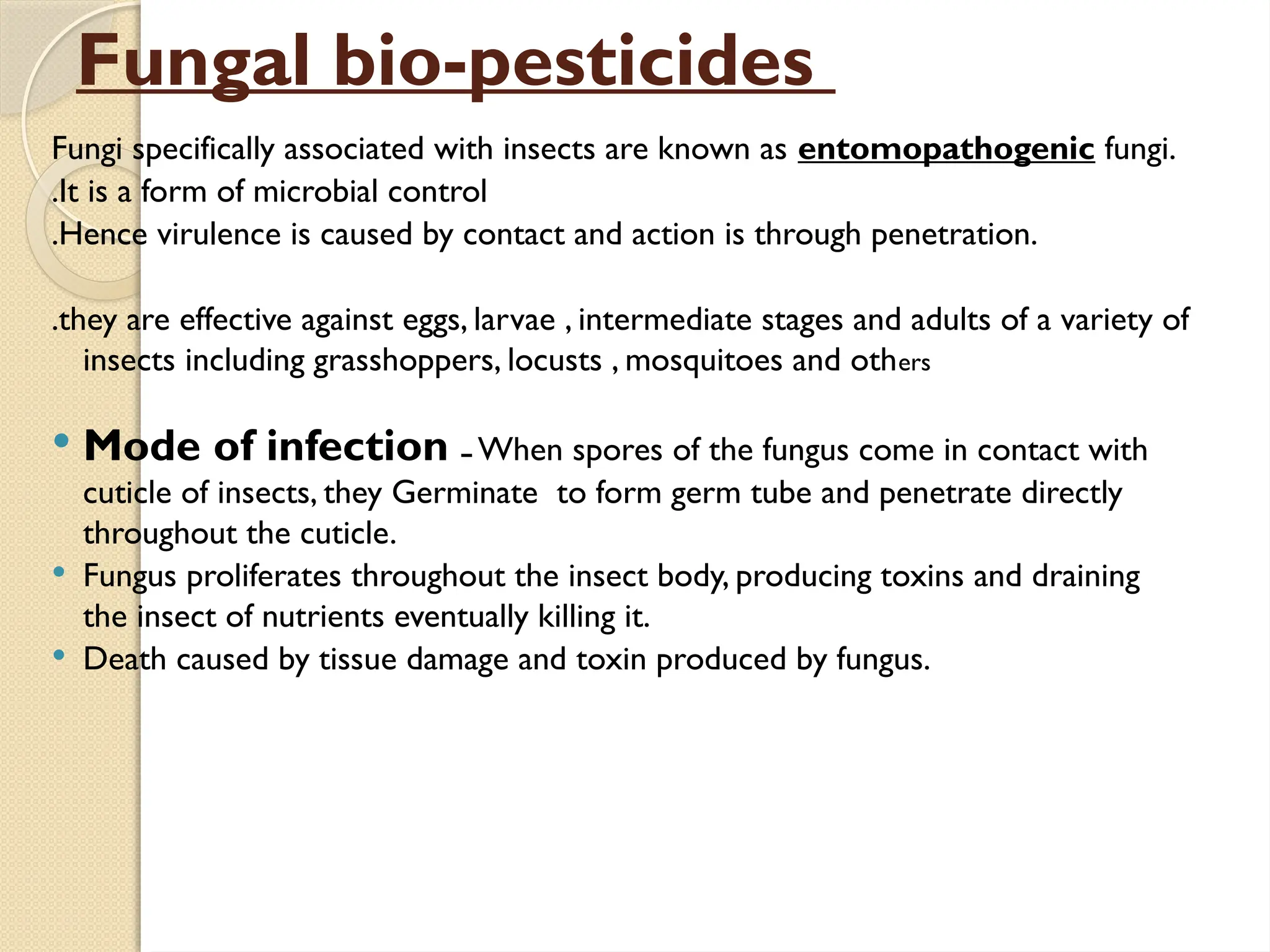 Fungal bio-pesticides

Fungi specifically associated with insects are known as entomopathogenic fungi.
.It is a form of microbial control
.Hence virulence is caused by contact and action is through penetration.

.they are effective against eggs, larvae , intermediate stages and adults of a variety of insects including grasshoppers, locusts , mosquitoes and others

• Mode of infection – When spores of the fungus come in contact with cuticle of insects, they Germinate to form germ tube and penetrate directly throughout the cuticle.
• Fungus proliferates throughout the insect body, producing toxins and draining the insect of nutrients eventually killing it.
• Death caused by tissue damage and toxin produced by fungus.